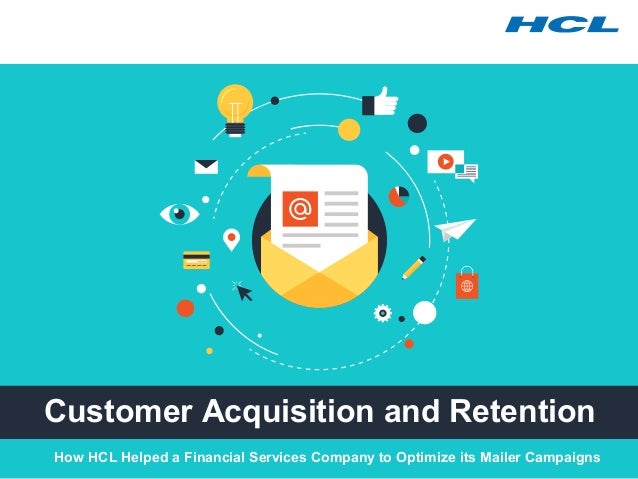 HCL

@

Customer Acquisition and Retention

How HCL Helped a Financial Services Company to Optimize its Mailer Campaigns